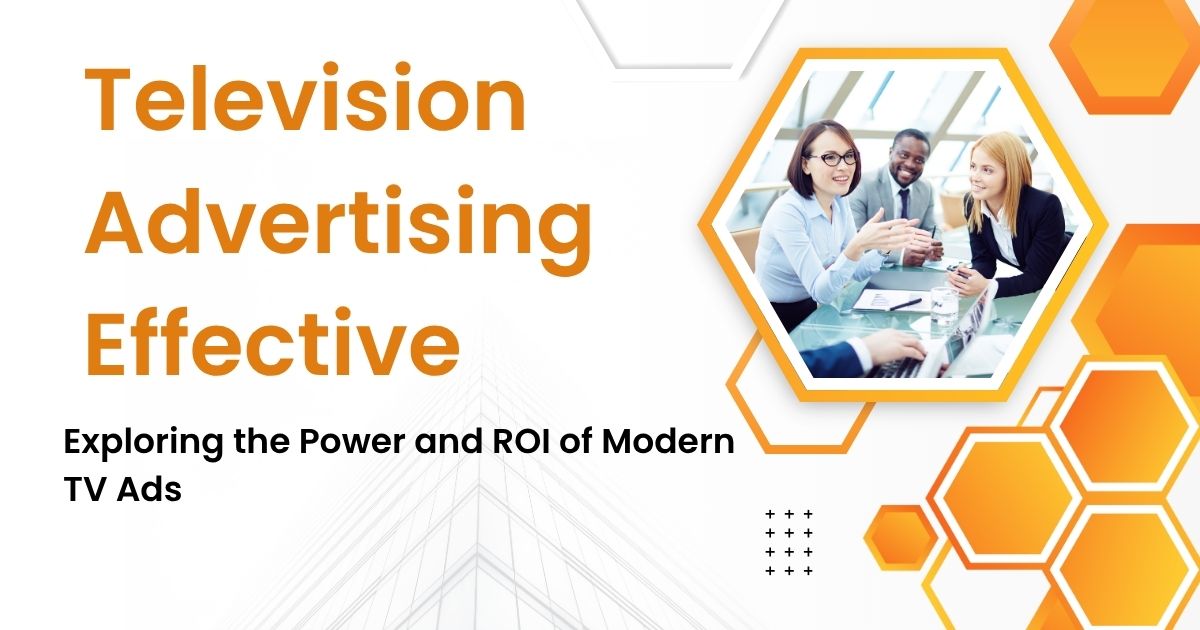 Television Advertising Effective

Exploring the Power and ROI of Modern TV Ads